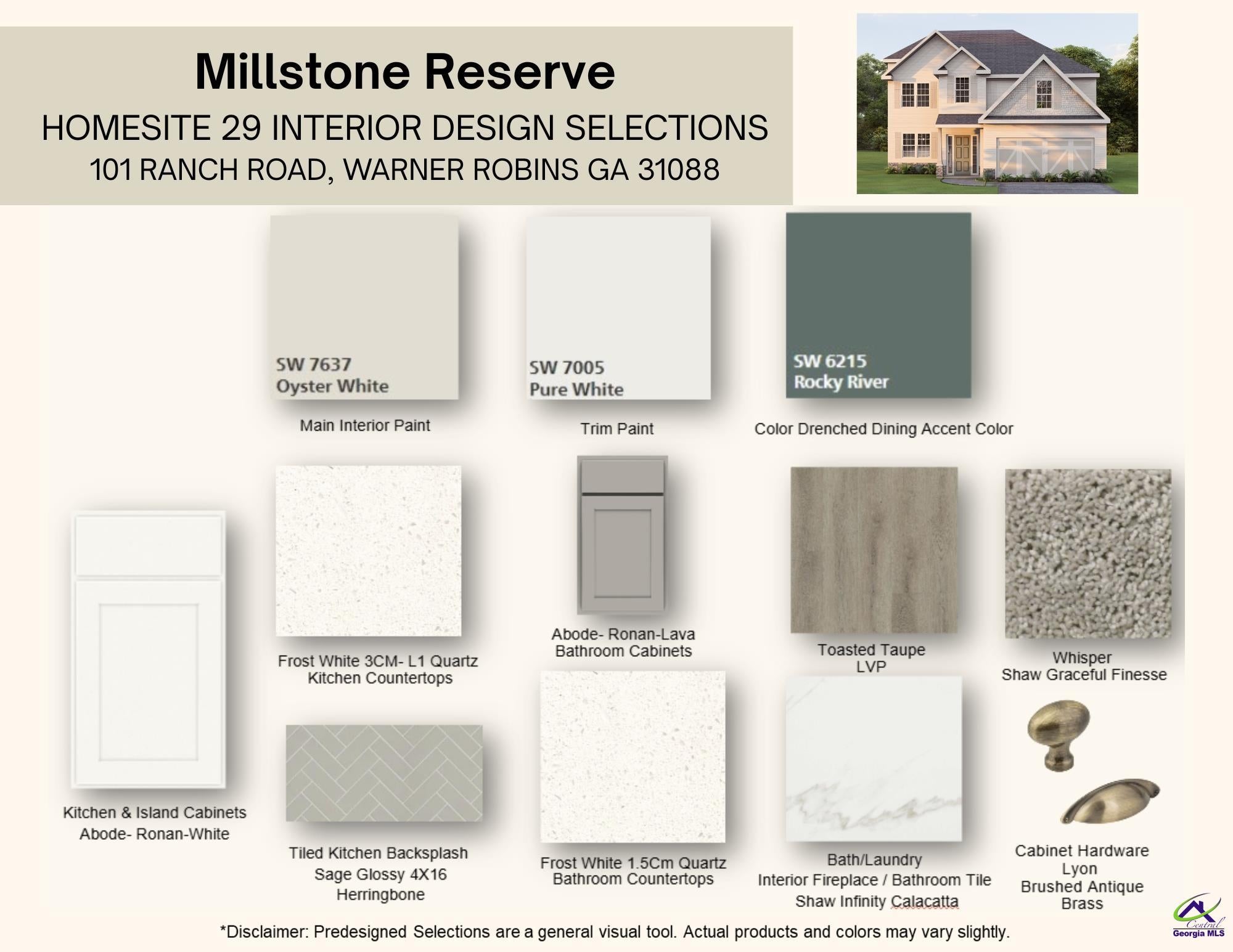 Millstone Reserve
HOMESITE 29 INTERIOR DESIGN SELECTIONS
101 RANCH ROAD, WARNER ROBINS GA 31088

SW 7637
Oyster White
Main Interior Paint

SW 7005
Pure White
Trim Paint

SW 6215
Rocky River
Color Drenched Dining Accent Color

Kitchen & Island Cabinets
Abode- Ronan-White

Frost White 3CM- L1 Quartz
Kitchen Countertops

Abode- Ronan-Lava
Bathroom Cabinets

Toasted Taupe
LVP

Whisper
Shaw Graceful Finesse

Tiled Kitchen Backsplash
Sage Glossy 4X16
Herringbone

Frost White 1.5Cm Quartz
Bathroom Countertops

Bath/Laundry
Interior Fireplace / Bathroom Tile
Shaw Infinity Calacatta

Cabinet Hardware
Lyon
Brushed Antique
Brass

*Disclaimer: Predesigned Selections are a general visual tool. Actual products and colors may vary slightly.

Central
Georgia MLS